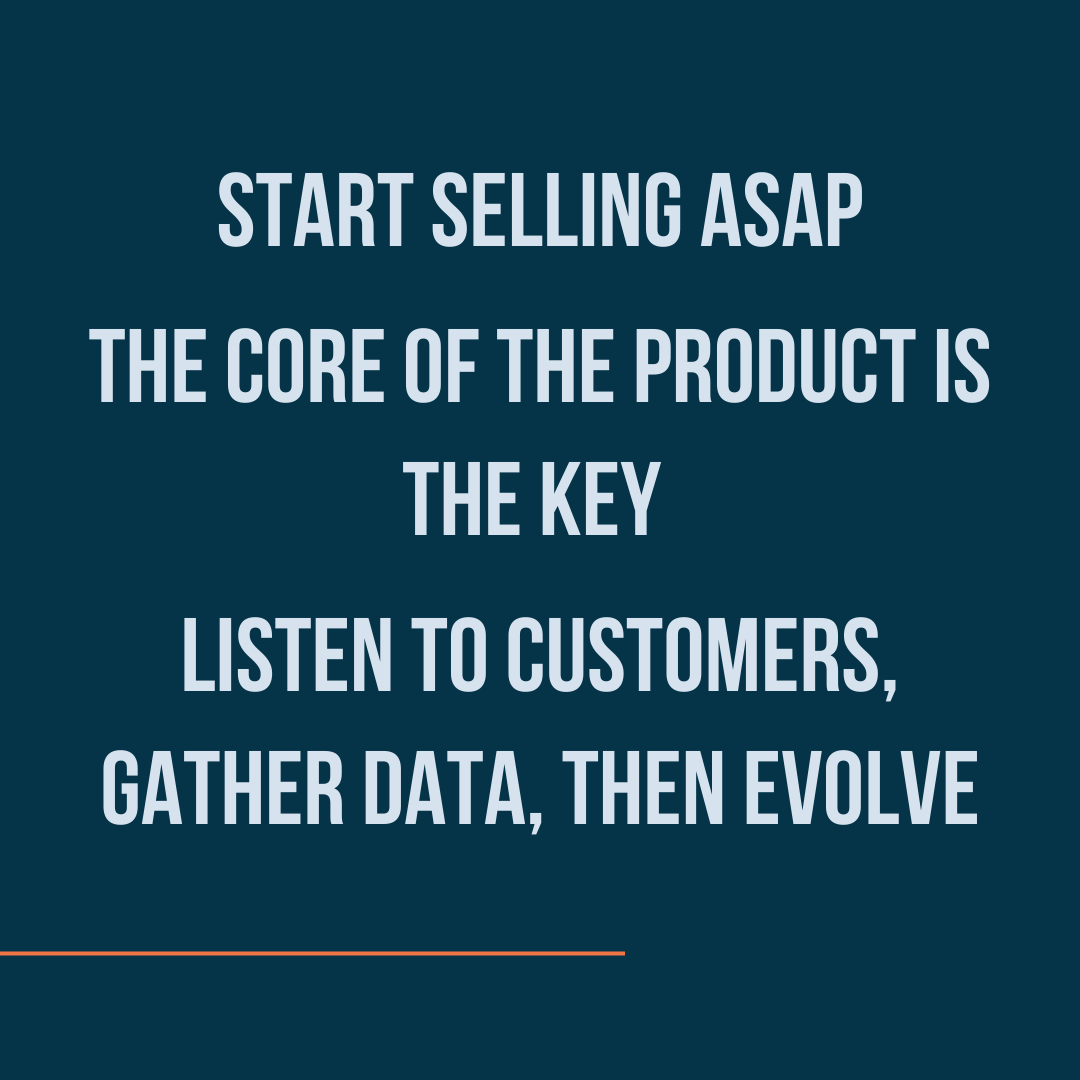 START SELLING ASAP

THE CORE OF THE PRODUCT IS THE KEY

LISTEN TO CUSTOMERS, GATHER DATA, THEN EVOLVE